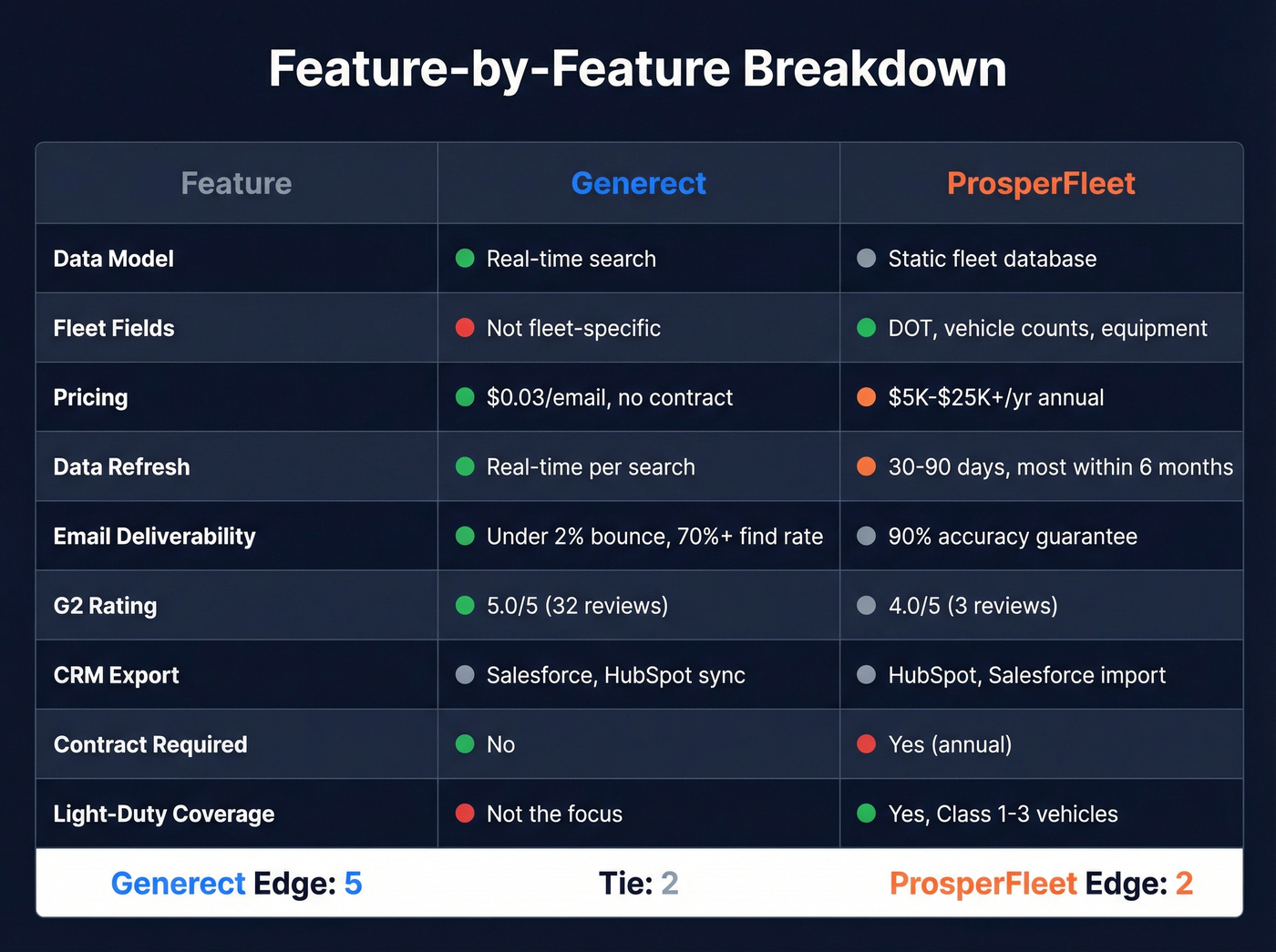 Feature-by-Feature Breakdown

| Feature | Generect | ProsperFleet |
|---|---|---|
| Data Model | Real-time search | Static fleet database |
| Fleet Fields | Not fleet-specific | DOT, vehicle counts, equipment |
| Pricing | $0.03/email, no contract | $5K-$25K+/yr annual |
| Data Refresh | Real-time per search | 30-90 days, most within 6 months |
| Email Deliverability | Under 2% bounce, 70%+ find rate | 90% accuracy guarantee |
| G2 Rating | 5.0/5 (32 reviews) | 4.0/5 (3 reviews) |
| CRM Export | Salesforce, HubSpot sync | HubSpot, Salesforce import |
| Contract Required | No | Yes (annual) |
| Light-Duty Coverage | Not the focus | Yes, Class 1-3 vehicles |

Generect Edge: 5 Tie: 2 ProsperFleet Edge: 2